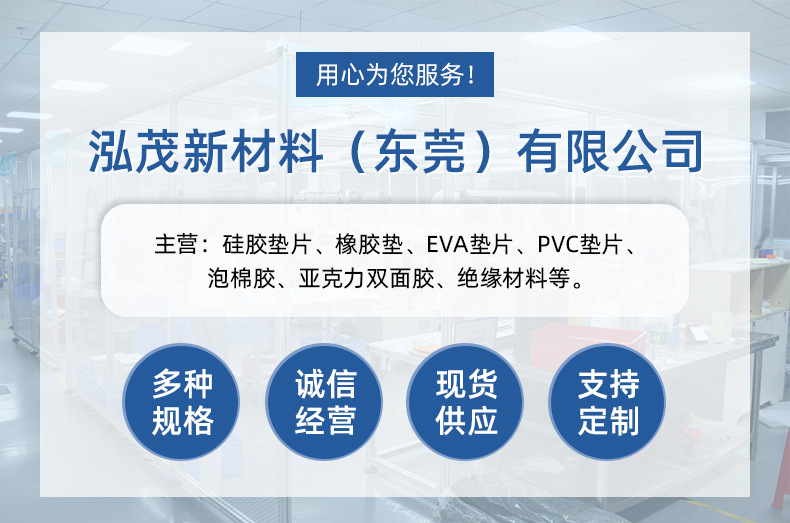 用心为您服务！

泓茂新材料（东莞）有限公司

主营：硅胶垫片、橡胶垫、EVA垫片、PVC垫片、泡棉胶、亚克力双面胶、绝缘材料等。

多种规格

诚信经营

现货供应

支持定制